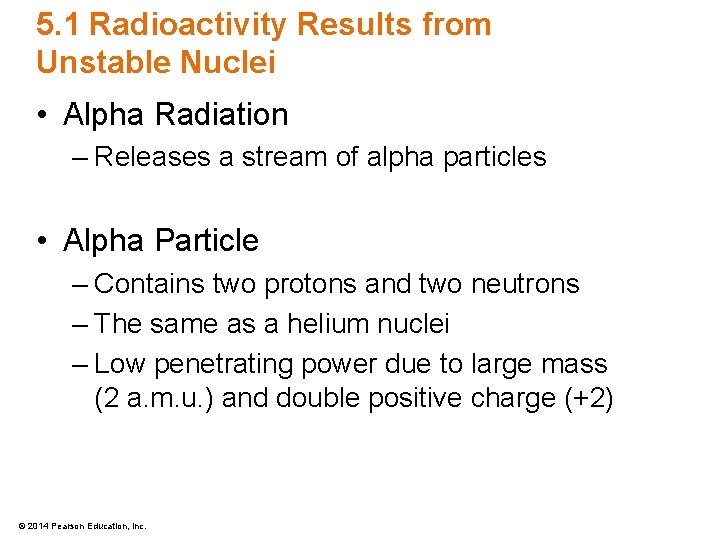 5.1 Radioactivity Results from Unstable Nuclei

• Alpha Radiation
– Releases a stream of alpha particles

• Alpha Particle
– Contains two protons and two neutrons
– The same as a helium nuclei
– Low penetrating power due to large mass (2 a.m.u.) and double positive charge (+2)

© 2014 Pearson Education, Inc.